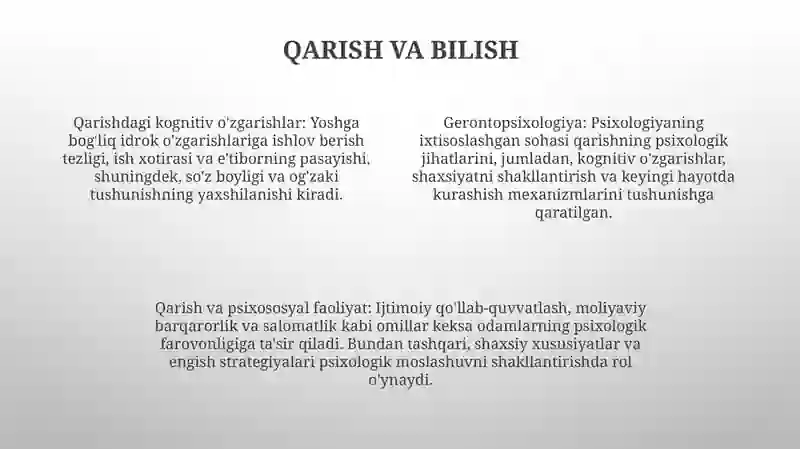 QARISH VA BILISH

Qarishdagi kognitiv o'zgarishlar: Yoshga bog'liq idrok o'zgarishlariga ishlov berish tezligi, ish xotirasi va e'tiborning pasayishi, shuningdek, so'z boyligi va og'zaki tushunishning yaxshilanishi kiradi.

Gerontopsixologiya: Psixologiyaning ixtisoslashgan sohasi qarishning psixologik jihatlarini, jumladan, kognitiv o'zgarishlar, shaxsiyatni shakllantirish va keyingi hayotda kurashish mexanizmlarini tushunishga qaratilgan.

Qarish va psixososyal faoliyat: Ijtimoiy qo'llab-quvvatlash, moliyaviy barqarorlik va salomatlik kabi omillar keksa odamlarning psixologik farovonligiga ta'sir qiladi. Bundan tashqari, shaxsiy xususiyatlar va engish strategiyalari psixologik moslashuvni shakllantirishda rol o'ynaydi.